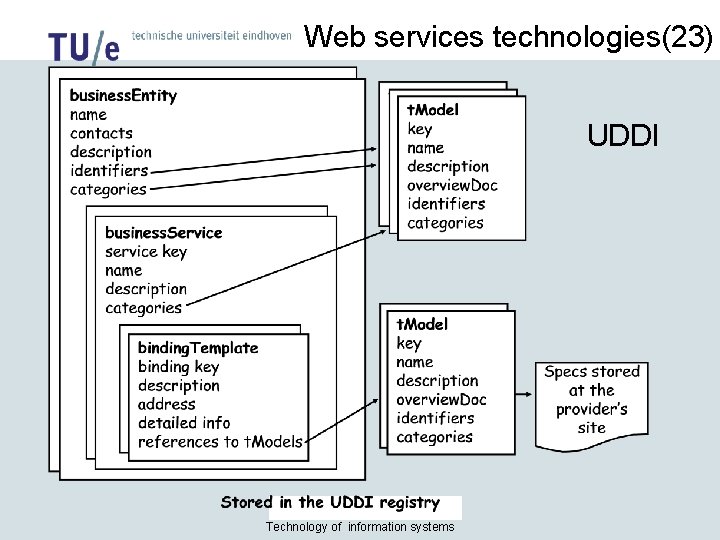 TU/e technische universiteit eindhoven

Web services technologies(23)

businessEntity
name
contacts
description
identifiers
categories

businessService
service key
name
description
categories

bindingTemplate
binding key
description
address
detailed info
references to tModels

tModel
key
name
description
overviewDoc
identifiers
categories

UDDI

tModel
key
name
description
overviewDoc
identifiers
categories

Specs stored at the provider's site

Stored in the UDDI registry

Technology of information systems